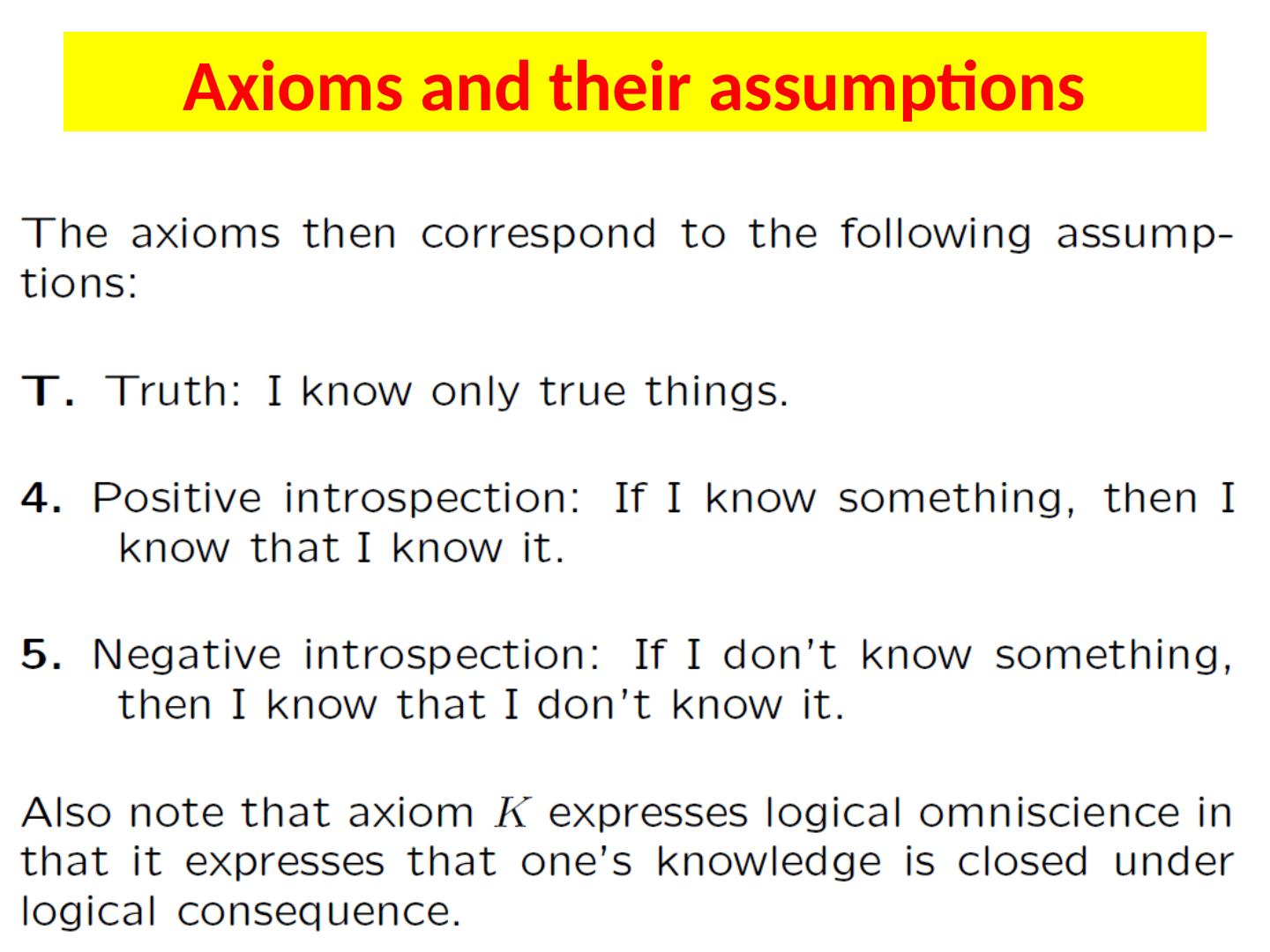 Axioms and their assumptions

The axioms then correspond to the following assumptions:

T. Truth: I know only true things.

4. Positive introspection: If I know something, then I know that I know it.

5. Negative introspection: If I don't know something, then I know that I don't know it.

Also note that axiom $K$ expresses logical omniscience in that it expresses that one's knowledge is closed under logical consequence.